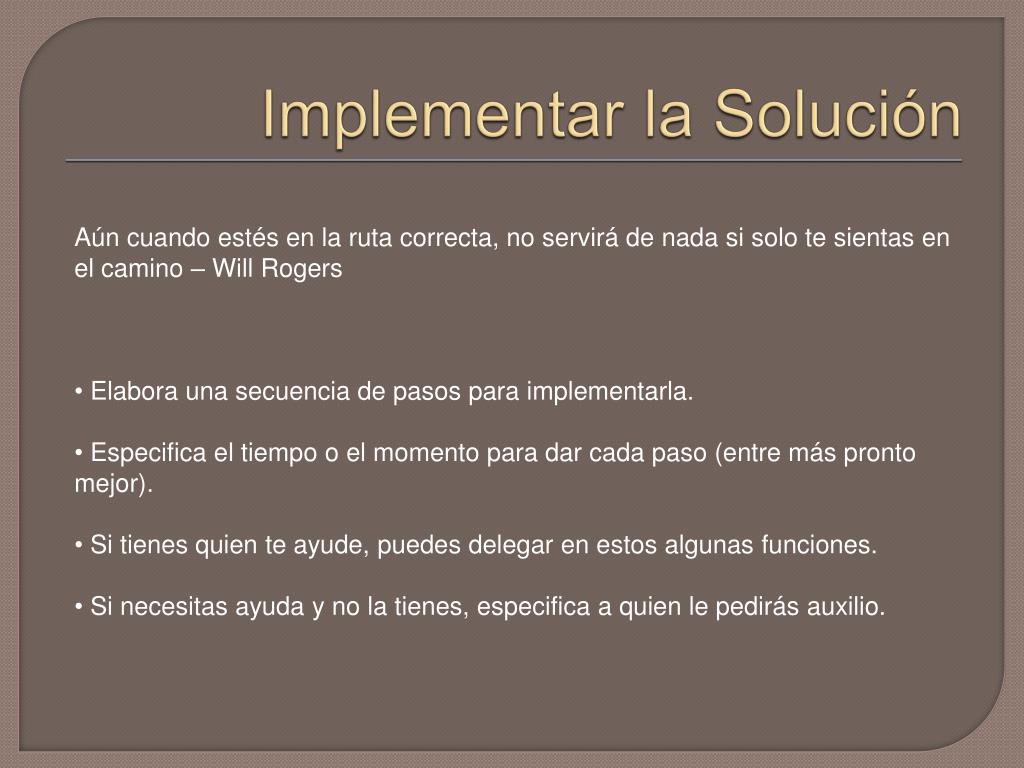 Implementar la Solución

Aún cuando estés en la ruta correcta, no servirá de nada si solo te sientas en el camino – Will Rogers

• Elabora una secuencia de pasos para implementarla.

• Especifica el tiempo o el momento para dar cada paso (entre más pronto mejor).

• Si tienes quien te ayude, puedes delegar en estos algunas funciones.

• Si necesitas ayuda y no la tienes, especifica a quien le pedirás auxilio.